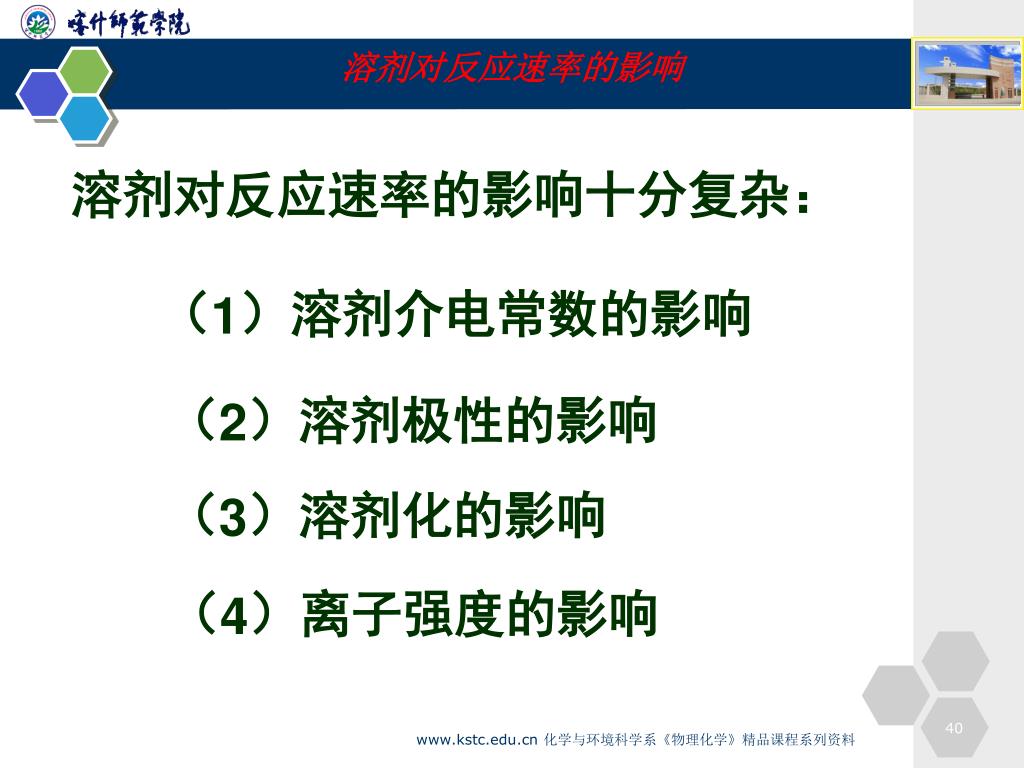 喀什師範學院

溶剂对反应速率的影响

溶剂对反应速率的影响十分复杂：

（1）溶剂介电常数的影响

（2）溶剂极性的影响

（3）溶剂化的影响

（4）离子强度的影响

www.kstc.edu.cn 化学与环境科学系《物理化学》精品课程系列资料

40